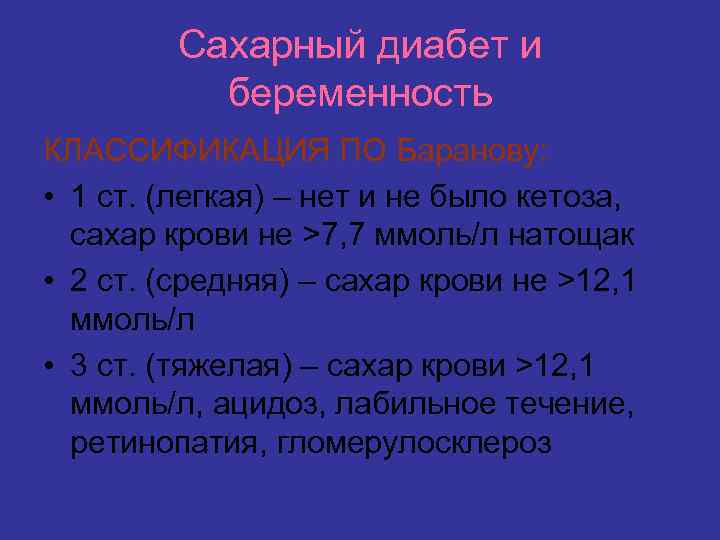 Сахарный диабет и беременность

КЛАССИФИКАЦИЯ ПО Баранову:

• 1 ст. (легкая) – нет и не было кетоза, сахар крови не >7,7 ммоль/л натощак

• 2 ст. (средняя) – сахар крови не >12,1 ммоль/л

• 3 ст. (тяжелая) – сахар крови >12,1 ммоль/л, ацидоз, лабильное течение, ретинопатия, гломерулосклероз